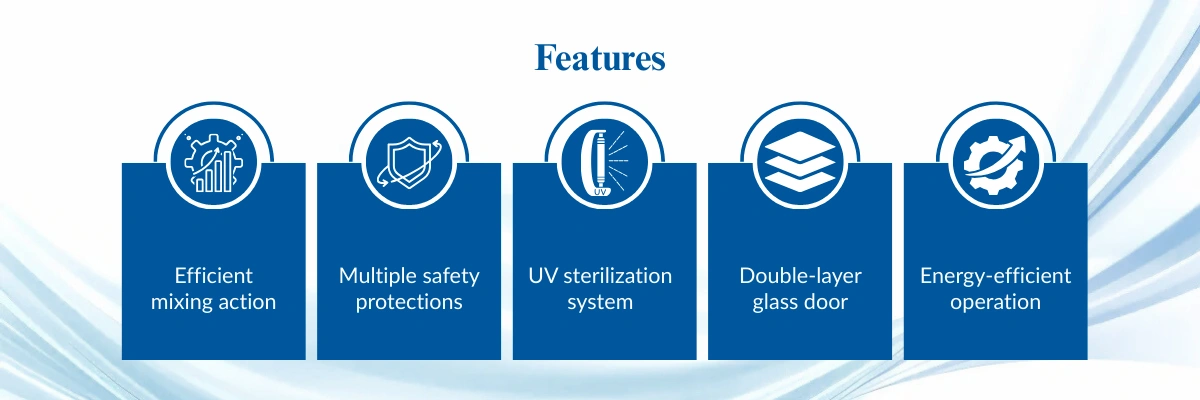 Features

UV

Efficient mixing action

Multiple safety protections

UV sterilization system

Double-layer glass door

Energy-efficient operation